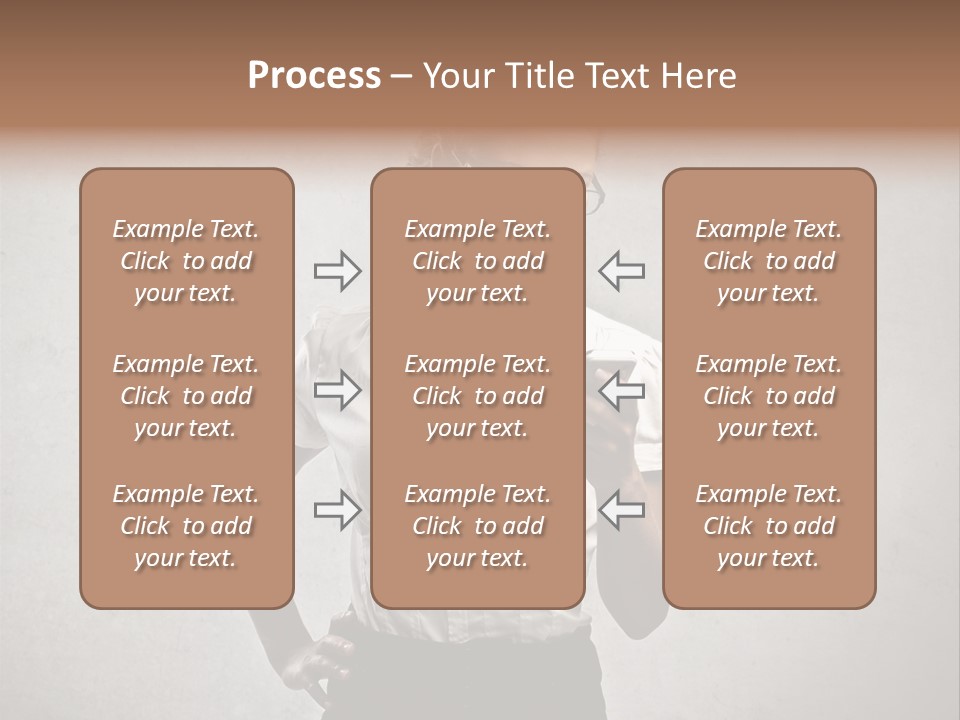 Process – Your Title Text Here

Example Text. Click to add your text.

Example Text. Click to add your text.

Example Text. Click to add your text.

Example Text. Click to add your text.

Example Text. Click to add your text.

Example Text. Click to add your text.

Example Text. Click to add your text.

Example Text. Click to add your text.

Example Text. Click to add your text.